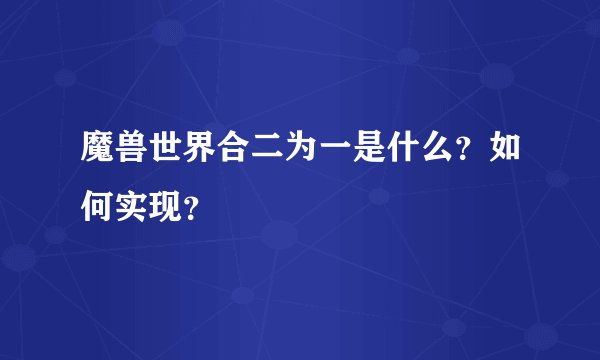 魔兽世界合二为一是什么？如何实现？